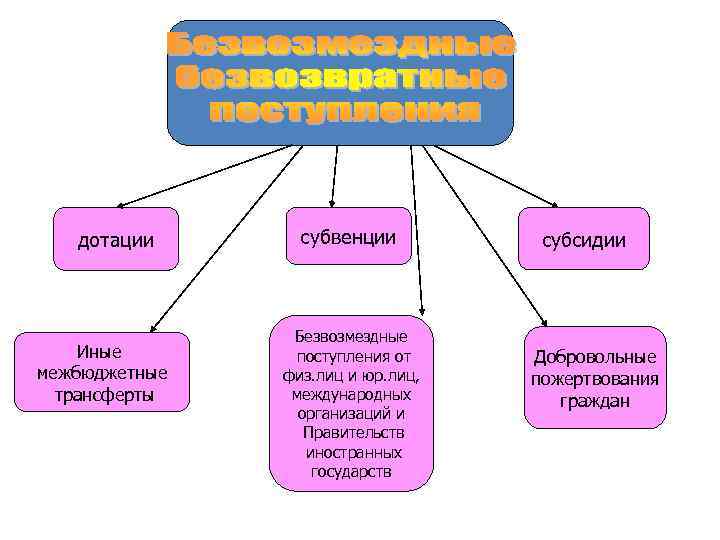 Безвозмездные безвозвратные поступления

дотации

субвенции

субсидии

Иные межбюджетные трансферты

Безвозмездные поступления от физ.лиц и юр.лиц, международных организаций и Правительств иностранных государств

Добровольные пожертвования граждан